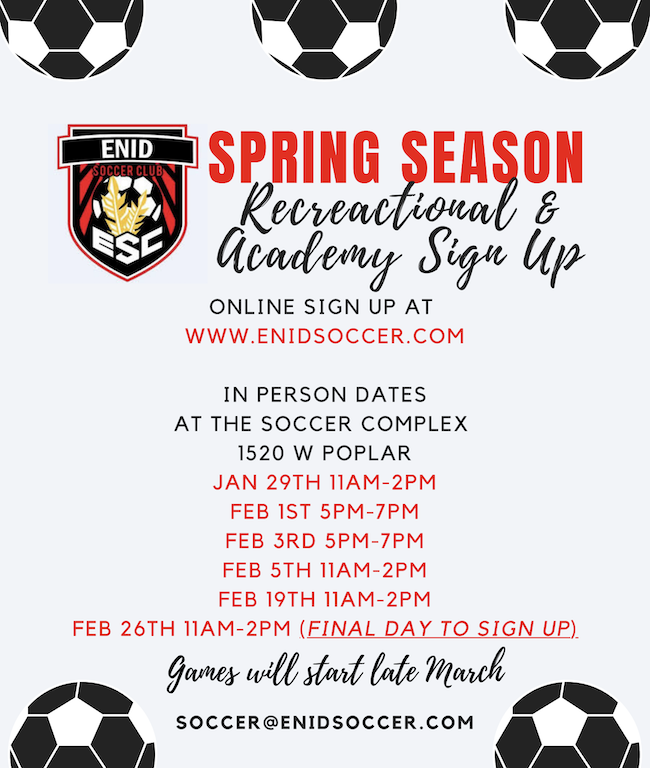 ENID
SOCCER CLUB
ESC

SPRING SEASON
Recreactional & Academy Sign Up

ONLINE SIGN UP AT
WWW.ENIDSOCCER.COM

IN PERSON DATES
AT THE SOCCER COMPLEX
1520 W POPLAR
JAN 29TH 11AM-2PM
FEB 1ST 5PM-7PM
FEB 3RD 5PM-7PM
FEB 5TH 11AM-2PM
FEB 19TH 11AM-2PM
FEB 26TH 11AM-2PM (FINAL DAY TO SIGN UP)

Games will start late March

SOCCER@ENIDSOCCER.COM